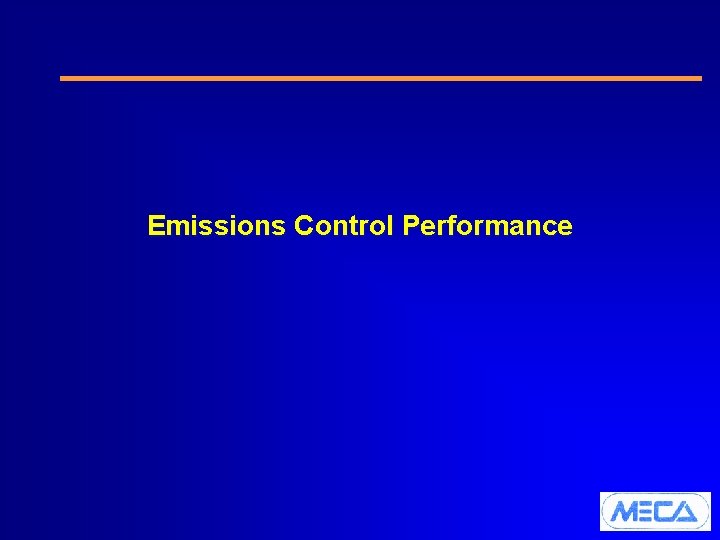 Emissions Control Performance

MECA